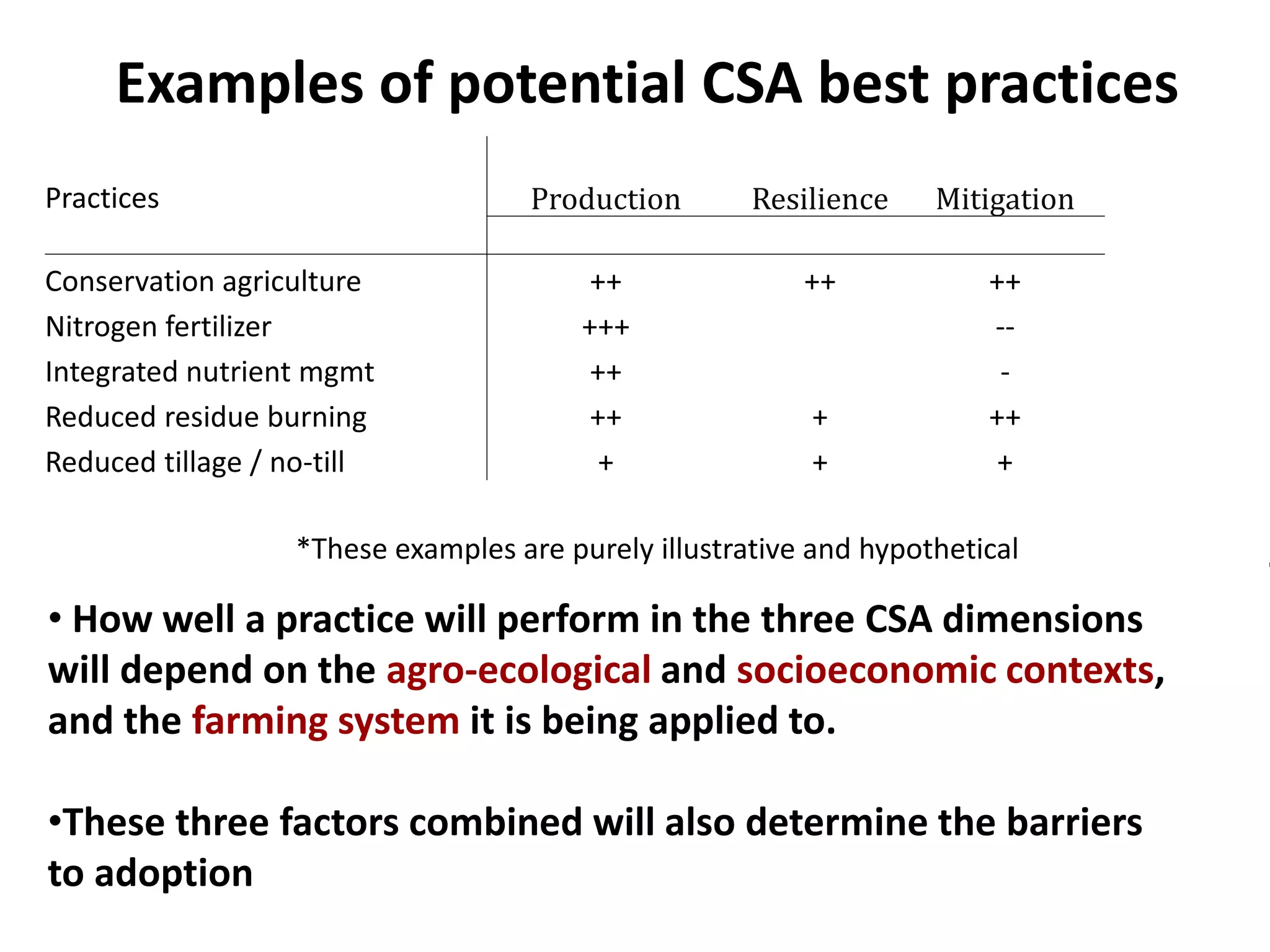 Examples of potential CSA best practices

| Practices | Production | Resilience | Mitigation |
|---|---|---|---|
| Conservation agriculture | ++ | ++ | ++ |
| Nitrogen fertilizer | +++ | | -- |
| Integrated nutrient mgmt | ++ | | - |
| Reduced residue burning | ++ | + | ++ |
| Reduced tillage / no-till | + | + | + |

*These examples are purely illustrative and hypothetical

• How well a practice will perform in the three CSA dimensions will depend on the agro-ecological and socioeconomic contexts, and the farming system it is being applied to.

•These three factors combined will also determine the barriers to adoption